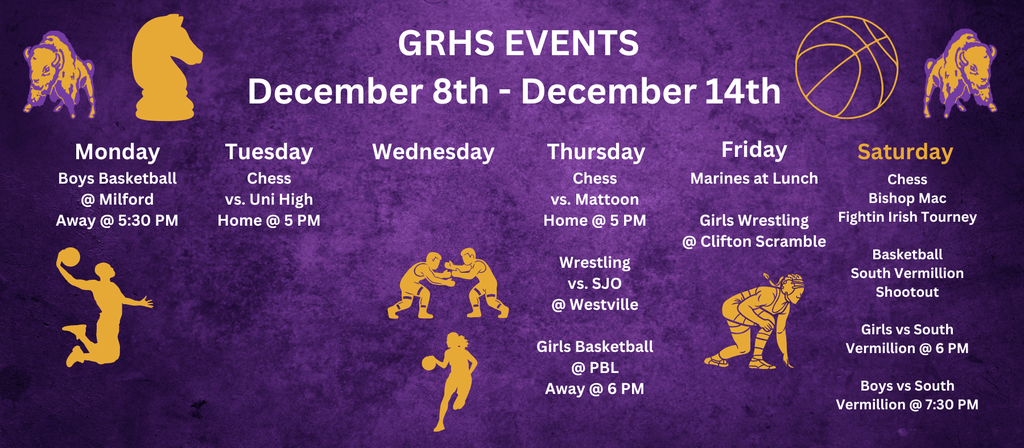 GRHS EVENTS
December 8th - December 14th

Monday
Boys Basketball @ Milford Away @ 5:30 PM

Tuesday
Chess vs. Uni High Home @ 5 PM

Wednesday

Thursday
Chess vs. Mattoon Home @ 5 PM

Wrestling vs. SJO @ Westville

Girls Basketball @ PBL Away @ 6 PM

Friday
Marines at Lunch

Girls Wrestling @ Clifton Scramble

Saturday
Chess Bishop Mac Fightin Irish Tourney

Basketball South Vermillion Shootout

Girls vs South Vermillion @ 6 PM

Boys vs South Vermillion @ 7:30 PM